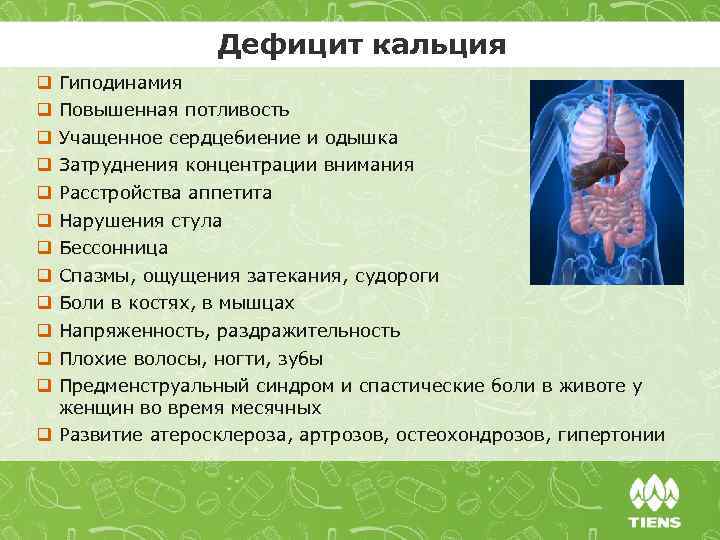 Дефицит кальция

❑ Гиподинамия
❑ Повышенная потливость
❑ Учащенное сердцебиение и одышка
❑ Затруднения концентрации внимания
❑ Расстройства аппетита
❑ Нарушения стула
❑ Бессонница
❑ Спазмы, ощущения затекания, судороги
❑ Боли в костях, в мышцах
❑ Напряженность, раздражительность
❑ Плохие волосы, ногти, зубы
❑ Предменструальный синдром и спастические боли в животе у женщин во время месячных
❑ Развитие атеросклероза, артрозов, остеохондрозов, гипертонии

TIENS